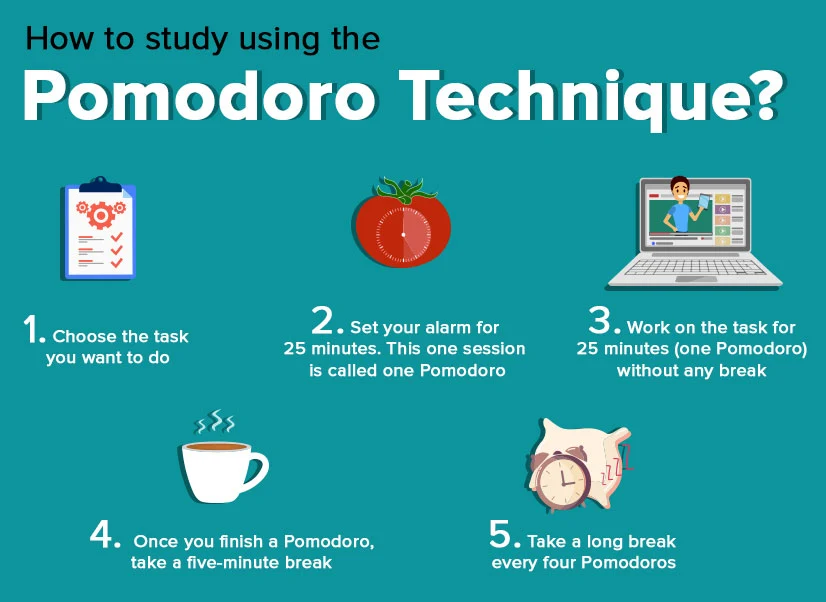 How to study using the
Pomodoro Technique?

1. Choose the task you want to do

2. Set your alarm for 25 minutes. This one session is called one Pomodoro

3. Work on the task for 25 minutes (one Pomodoro) without any break

4. Once you finish a Pomodoro, take a five-minute break

5. Take a long break every four Pomodoros